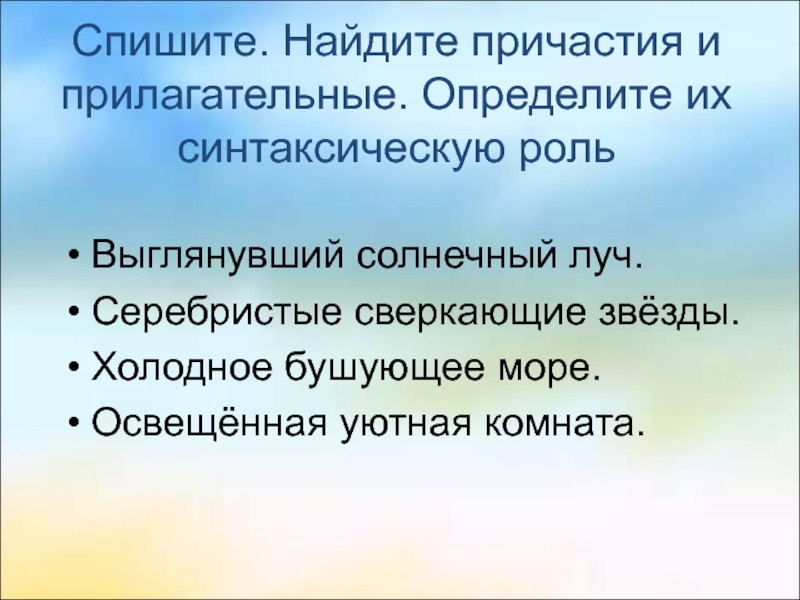 Спишите. Найдите причастия и прилагательные. Определите их синтаксическую роль

• Выглянувший солнечный луч.
• Серебристые сверкающие звёзды.
• Холодное бушующее море.
• Освещённая уютная комната.